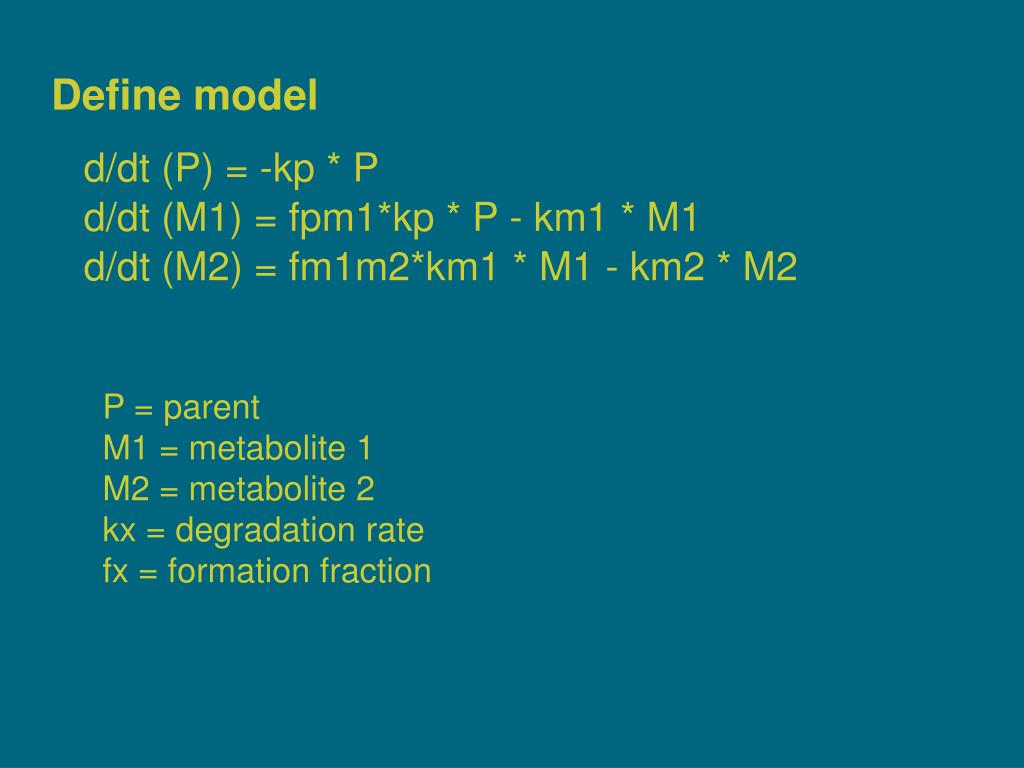 Define model

d/dt (P) = -kp * P
d/dt (M1) = fpm1*kp * P - km1 * M1
d/dt (M2) = fm1m2*km1 * M1 - km2 * M2

P = parent
M1 = metabolite 1
M2 = metabolite 2
kx = degradation rate
fx = formation fraction